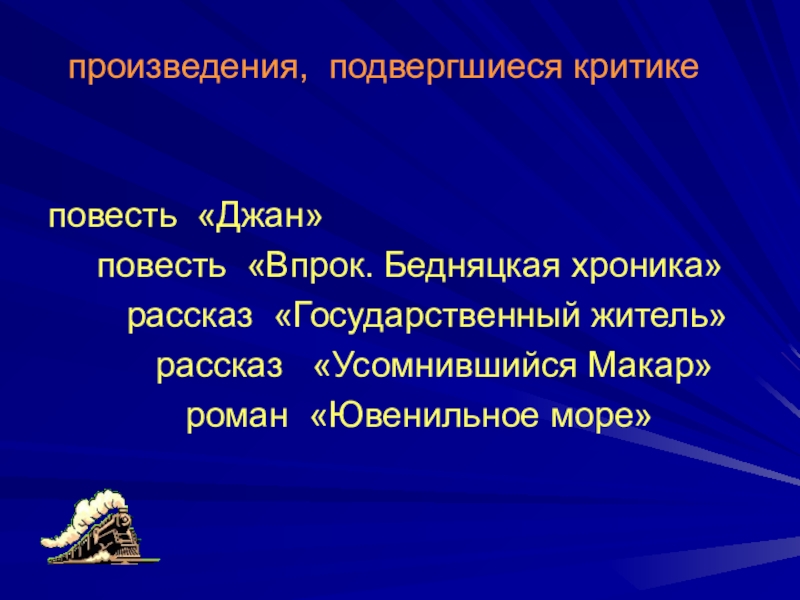 произведения, подвергшиеся критике

повесть «Джан»

повесть «Впрок. Бедняцкая хроника»

рассказ «Государственный житель»

рассказ «Усомнившийся Макар»

роман «Ювенильное море»